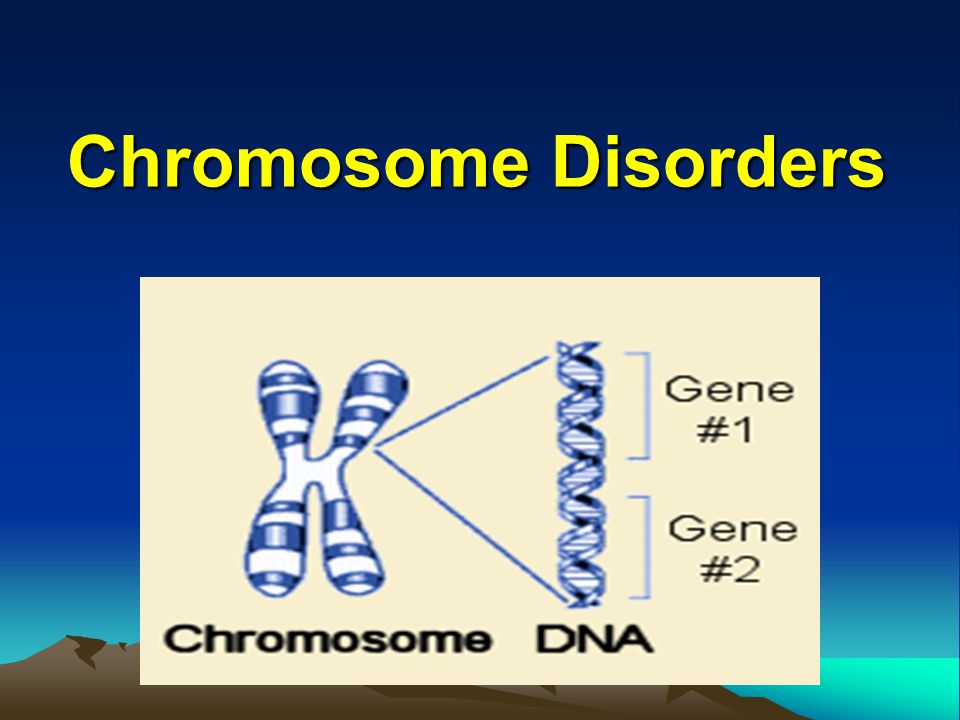 Chromosome Disorders

Gene #1

Gene #2

Chromosome DNA